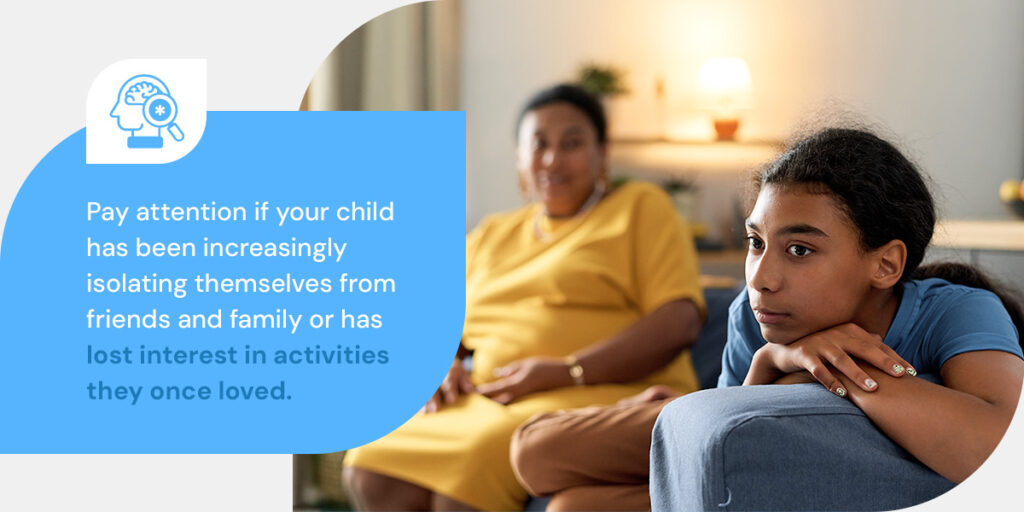 Pay attention if your child has been increasingly isolating themselves from friends and family or has lost interest in activities they once loved.